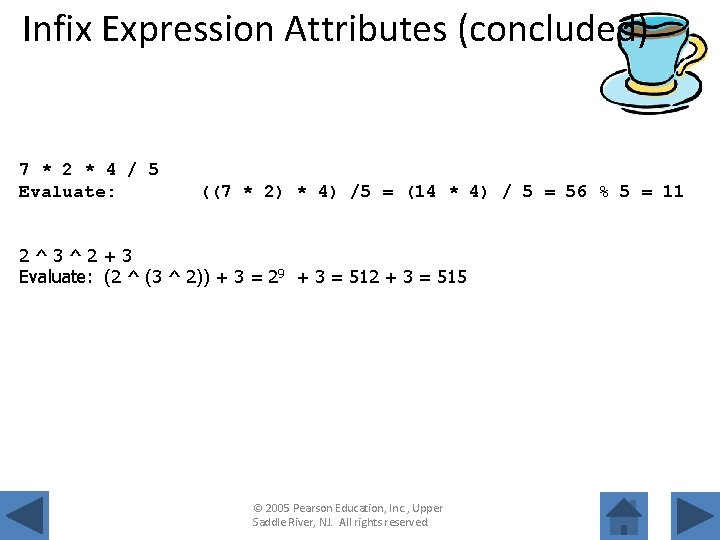 Infix Expression Attributes (concluded)

7 * 2 * 4 / 5
Evaluate: ((7 * 2) * 4) /5 = (14 * 4) / 5 = 56 % 5 = 11

2 ^ 3 ^ 2 + 3
Evaluate: (2 ^ (3 ^ 2)) + 3 = $2^9$ + 3 = 512 + 3 = 515

© 2005 Pearson Education, Inc., Upper Saddle River, NJ. All rights reserved